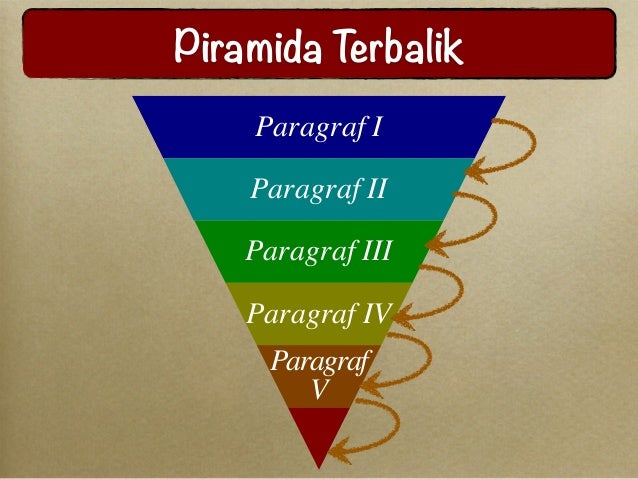 Piramida Terbalik

Paragraf I

Paragraf II

Paragraf III

Paragraf IV

Paragraf V